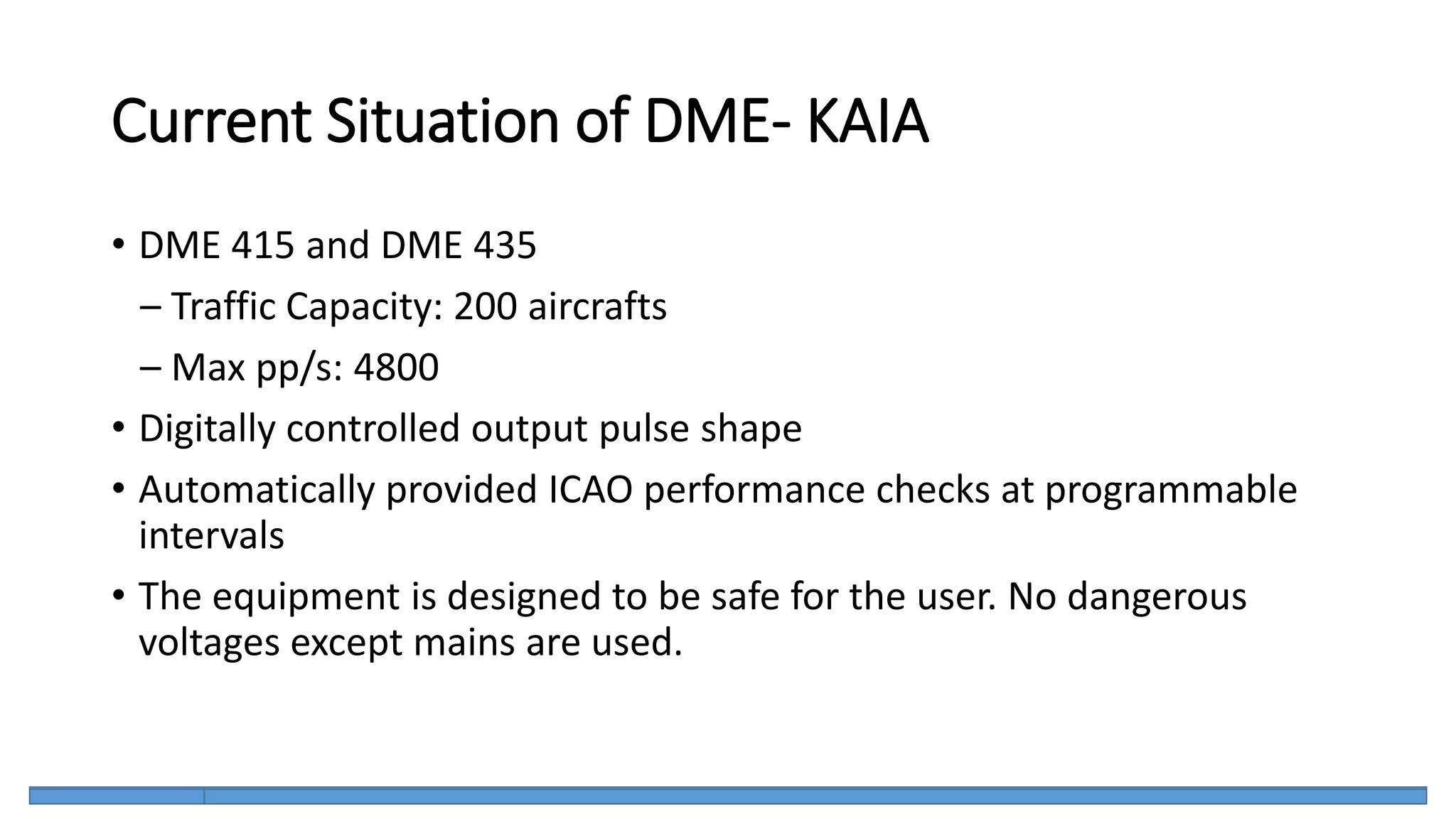 Current Situation of DME- KAIA

• DME 415 and DME 435
  – Traffic Capacity: 200 aircrafts
  – Max pp/s: 4800
• Digitally controlled output pulse shape
• Automatically provided ICAO performance checks at programmable intervals
• The equipment is designed to be safe for the user. No dangerous voltages except mains are used.